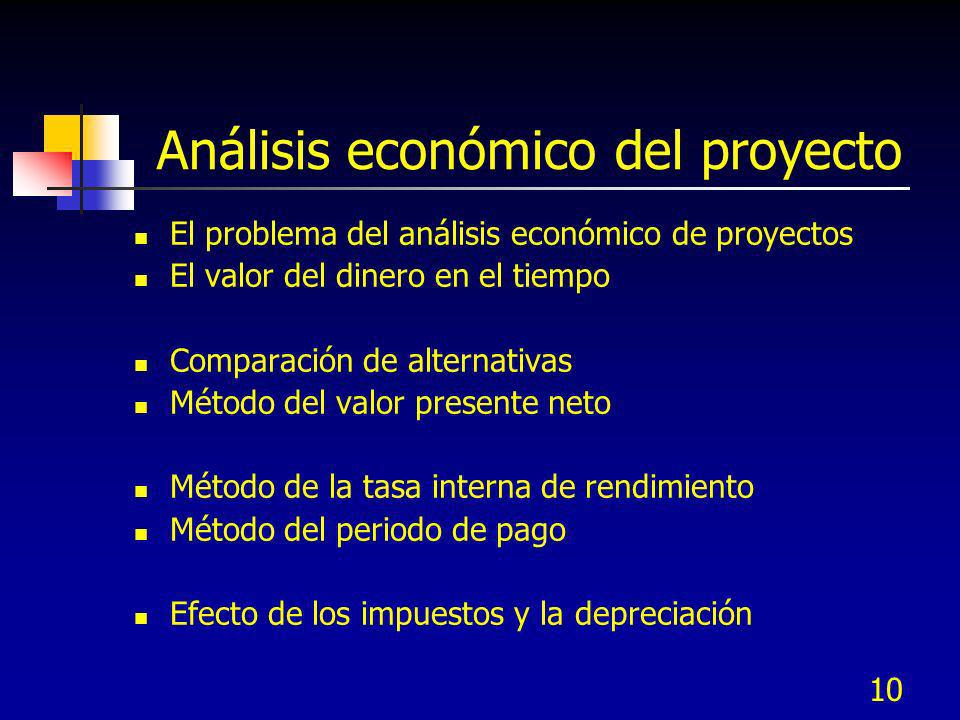 Análisis económico del proyecto

- El problema del análisis económico de proyectos
- El valor del dinero en el tiempo

- Comparación de alternativas
- Método del valor presente neto

- Método de la tasa interna de rendimiento
- Método del periodo de pago

- Efecto de los impuestos y la depreciación

10